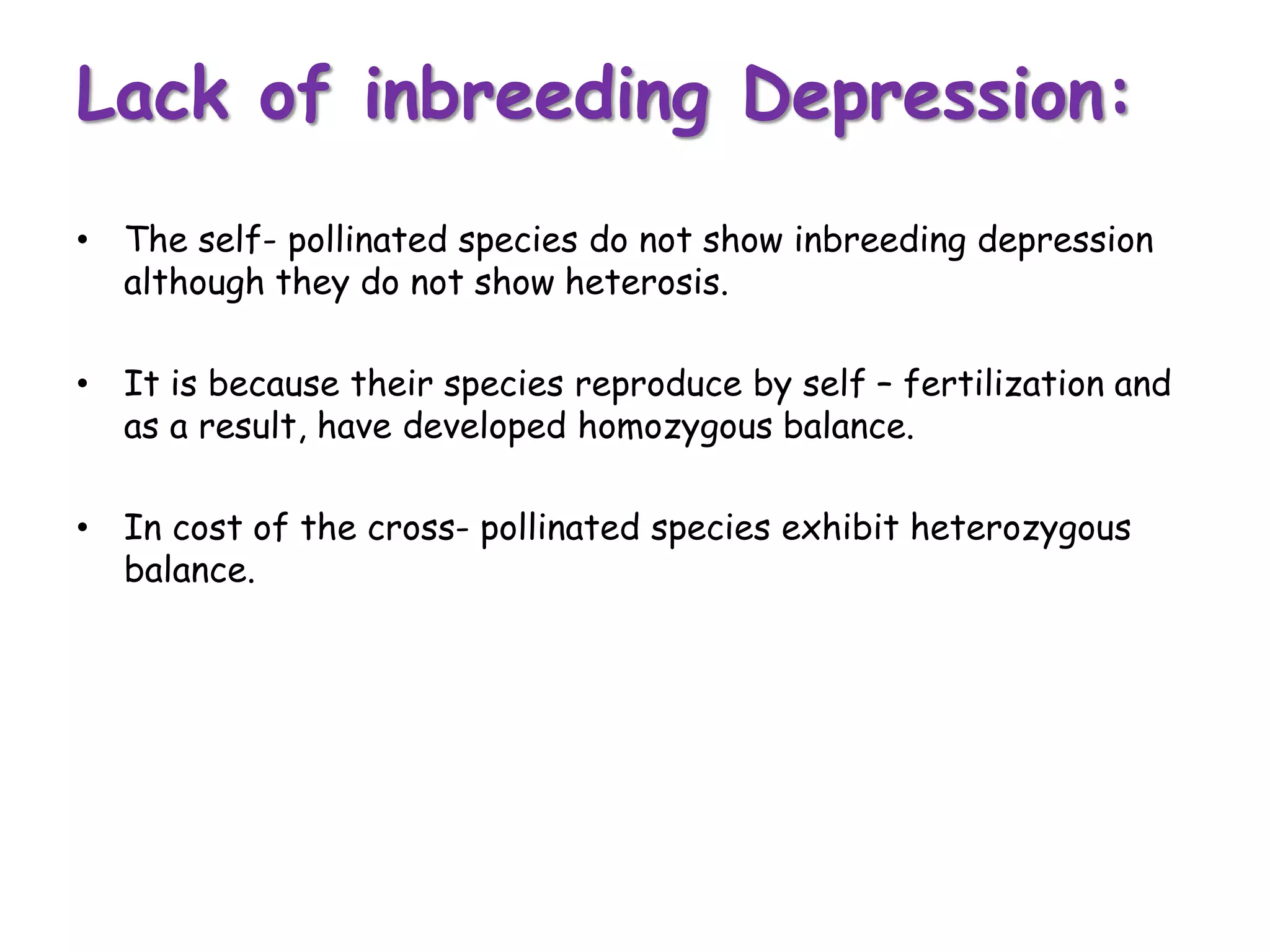 Lack of inbreeding Depression:

• The self- pollinated species do not show inbreeding depression although they do not show heterosis.

• It is because their species reproduce by self – fertilization and as a result, have developed homozygous balance.

• In cost of the cross- pollinated species exhibit heterozygous balance.